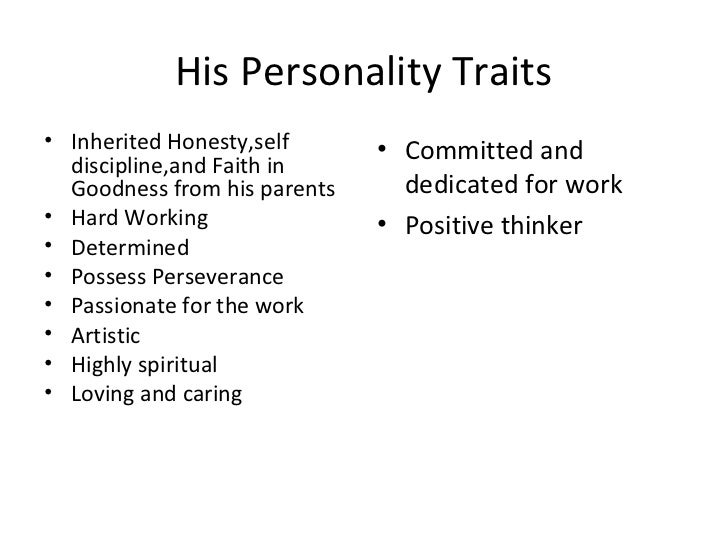 His Personality Traits

• Inherited Honesty,self discipline,and Faith in Goodness from his parents
• Hard Working
• Determined
• Possess Perseverance
• Passionate for the work
• Artistic
• Highly spiritual
• Loving and caring

• Committed and dedicated for work
• Positive thinker